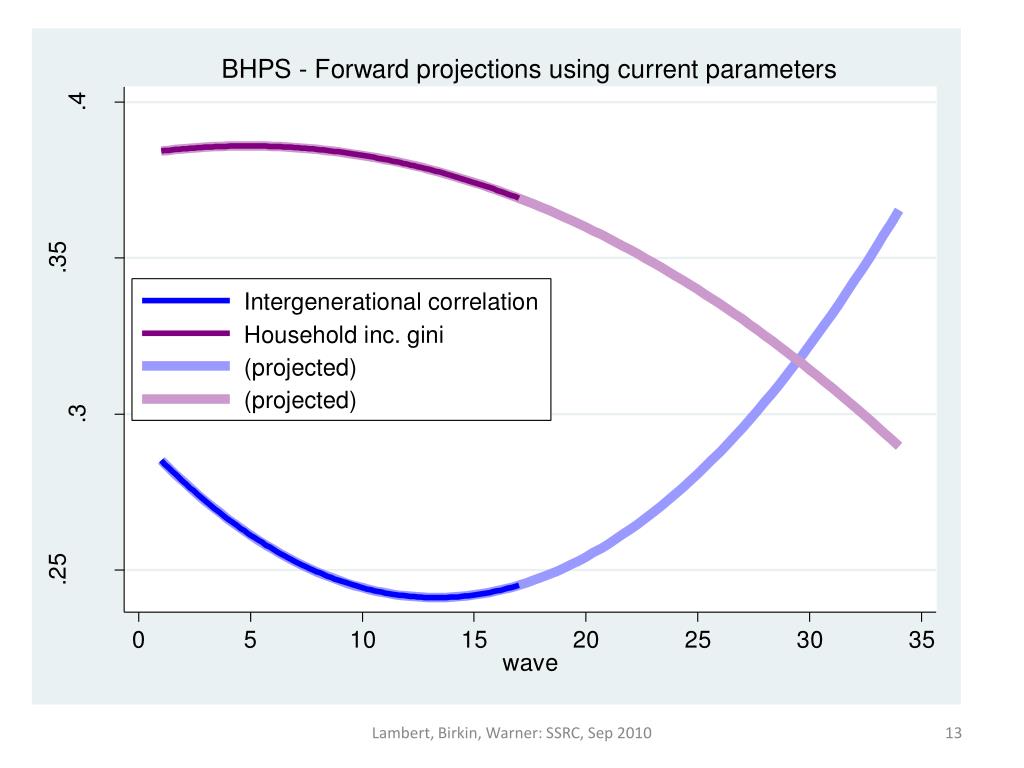 BHPS - Forward projections using current parameters

.4
.35
.3
.25

Intergenerational correlation
Household inc. gini
(projected)
(projected)

0 5 10 15 20 25 30 35
wave

Lambert, Birkin, Warner: SSRC, Sep 2010

13